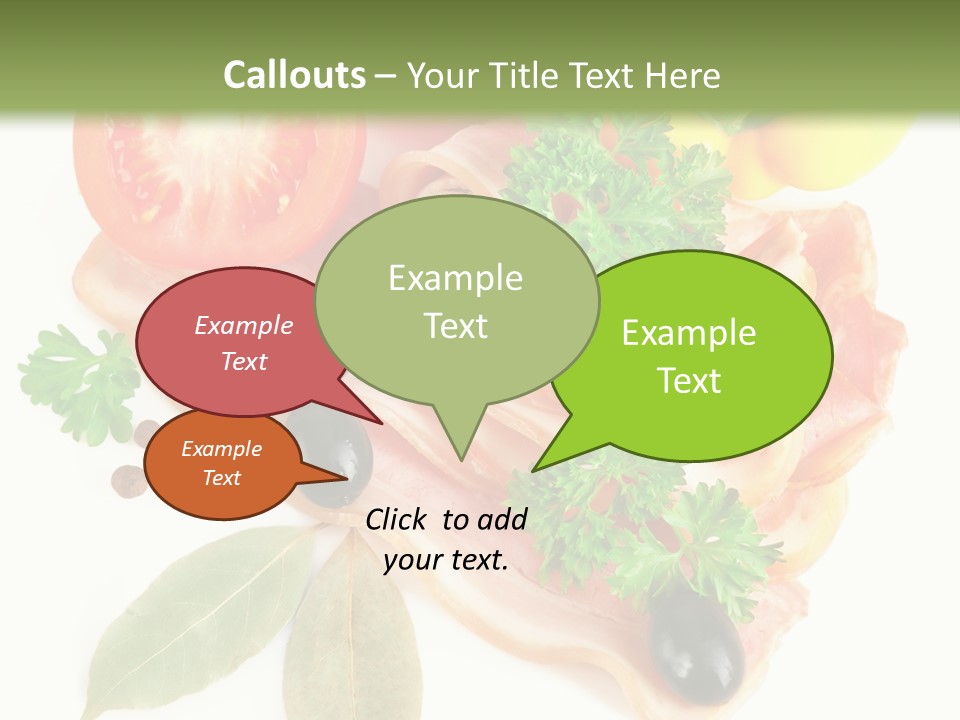 Callouts – Your Title Text Here

Example Text

Example Text

Example Text

Example Text

Click to add your text.